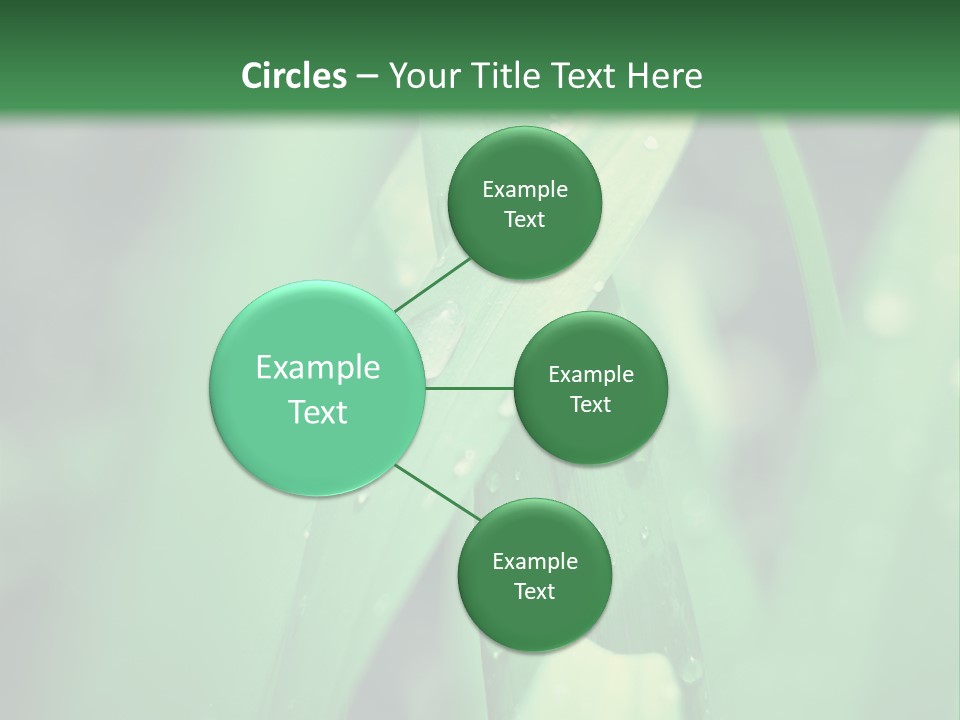 Circles – Your Title Text Here

Example Text

Example Text

Example Text

Example Text